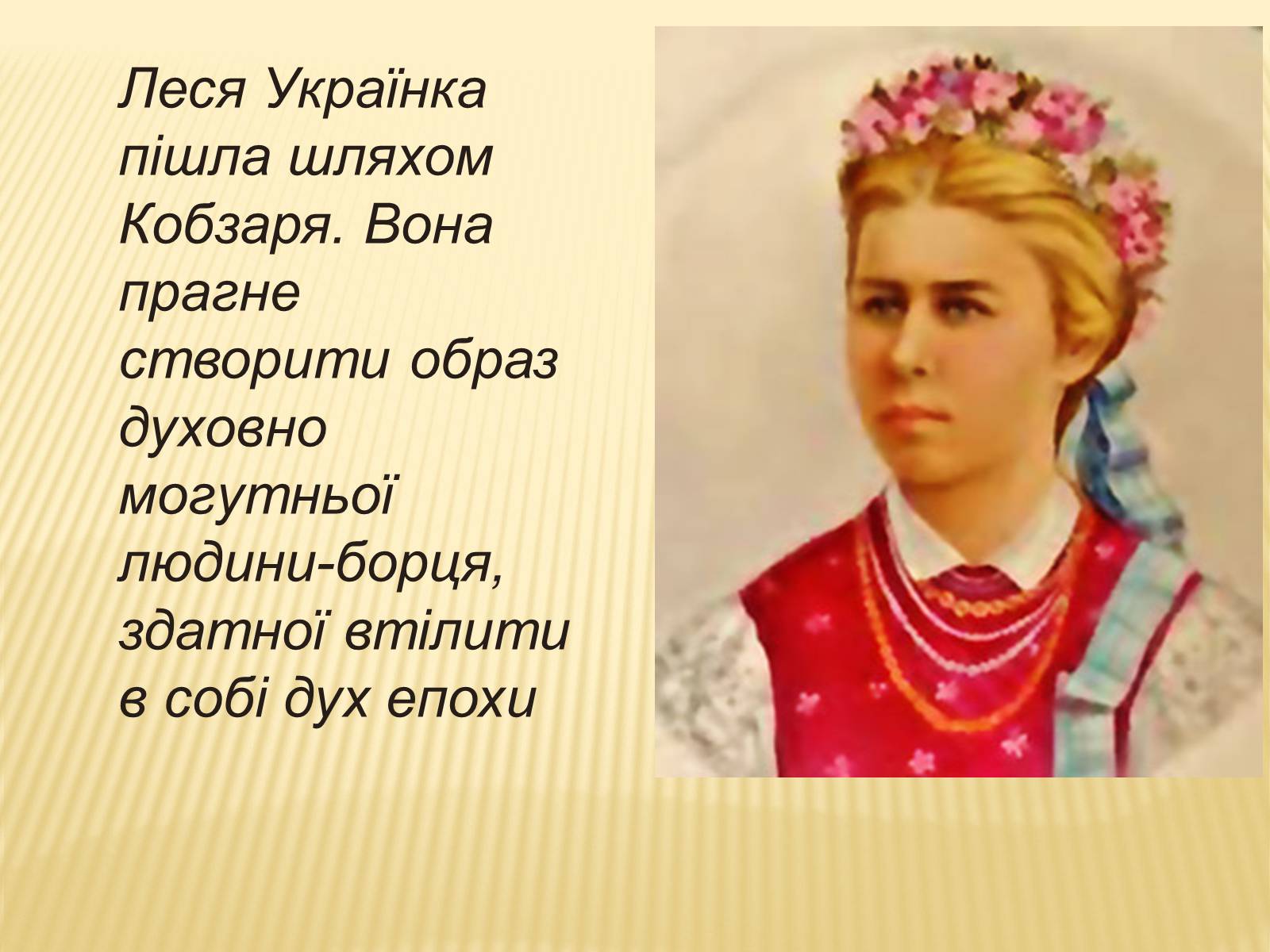 Леся Українка пішла шляхом Кобзаря. Вона прагне створити образ духовно могутньої людини-борця, здатної втілити в собі дух епохи